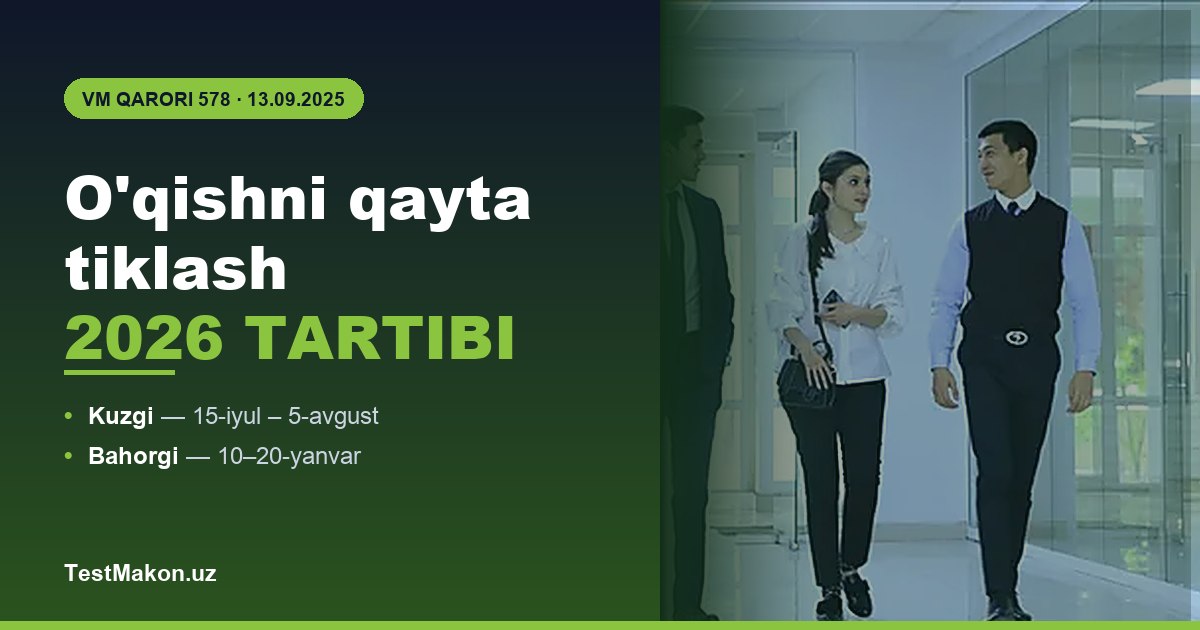 VM QARORI 578 · 13.09.2025

O'qishni qayta tiklash
2026 TARTIBI

• Kuzgi — 15-iyul – 5-avgust
• Bahorgi — 10–20-yanvar

TestMakon.uz